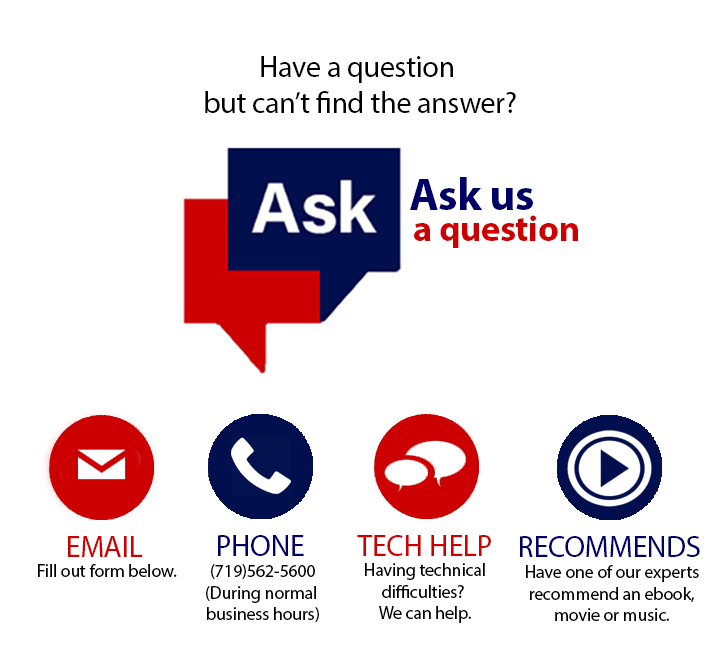 Have a question
but can't find the answer?

Ask

Ask us
a question

EMAIL
Fill out form below.

PHONE
(719)562-5600
(During normal business hours)

TECH HELP
Having technical difficulties?
We can help.

RECOMMENDS
Have one of our experts recommend an ebook, movie or music.